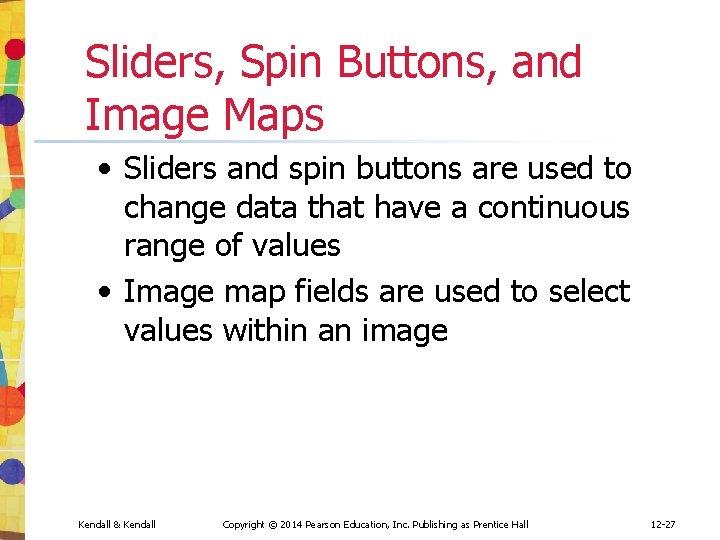 Sliders, Spin Buttons, and Image Maps

• Sliders and spin buttons are used to change data that have a continuous range of values

• Image map fields are used to select values within an image

Kendall & Kendall

Copyright © 2014 Pearson Education, Inc. Publishing as Prentice Hall

12-27